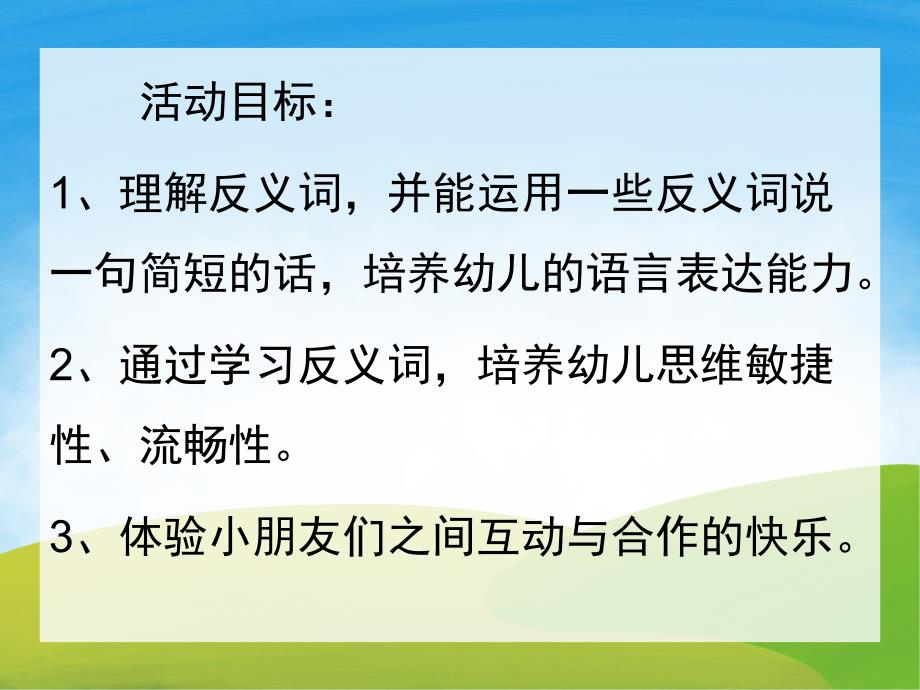 活动目标：

1、理解反义词，并能运用一些反义词说一句简短的话，培养幼儿的语言表达能力。

2、通过学习反义词，培养幼儿思维敏捷性、流畅性。

3、体验小朋友们之间互动与合作的快乐。